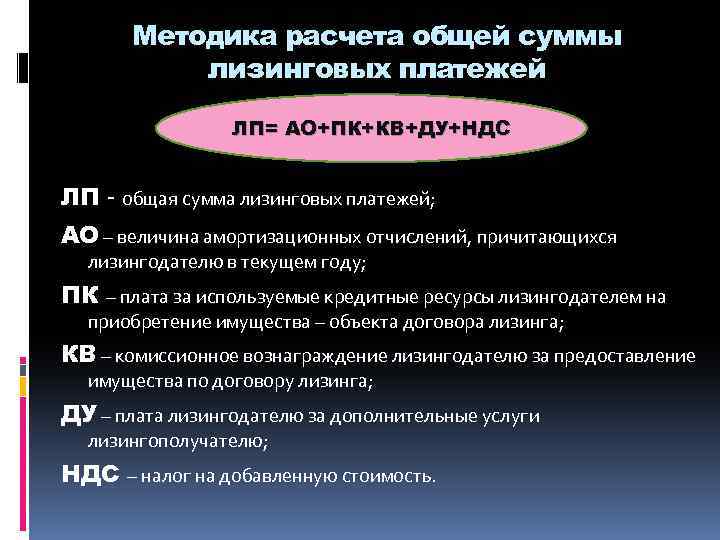 Методика расчета общей суммы лизинговых платежей

ЛП= АО+ПК+КВ+ДУ+НДС

ЛП - общая сумма лизинговых платежей;

АО – величина амортизационных отчислений, причитающихся лизингодателю в текущем году;

ПК – плата за используемые кредитные ресурсы лизингодателем на приобретение имущества – объекта договора лизинга;

КВ – комиссионное вознаграждение лизингодателю за предоставление имущества по договору лизинга;

ДУ – плата лизингодателю за дополнительные услуги лизингополучателю;

НДС – налог на добавленную стоимость.